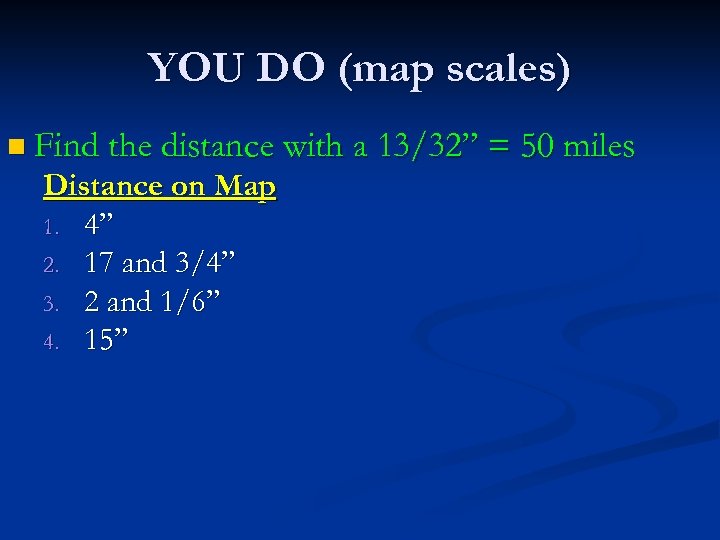 YOU DO (map scales)

Find the distance with a 13/32” = 50 miles

Distance on Map

1. 4”
2. 17 and 3/4”
3. 2 and 1/6”
4. 15”